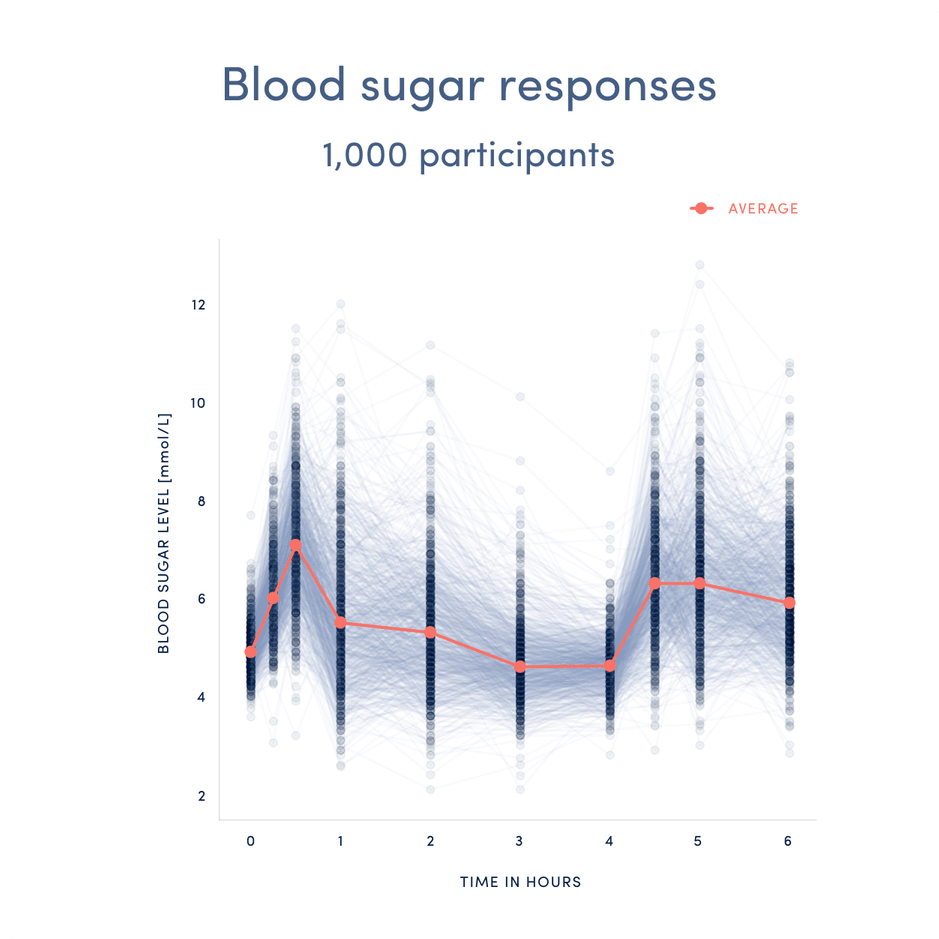 Blood sugar responses

1,000 participants

AVERAGE

BLOOD SUGAR LEVEL [mmol/L]

12

10

8

6

4

2

0 1 2 3 4 5 6

TIME IN HOURS